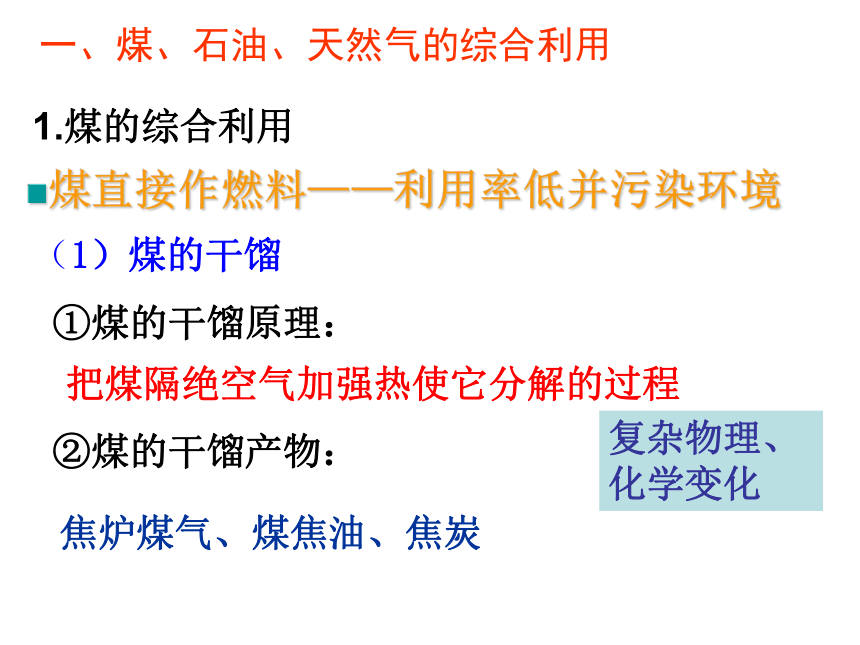 一、煤、石油、天然气的综合利用

1.煤的综合利用

■煤直接作燃料——利用率低并污染环境

（1）煤的干馏

①煤的干馏原理：

把煤隔绝空气加强热使它分解的过程

②煤的干馏产物：

复杂物理、化学变化

焦炉煤气、煤焦油、焦炭